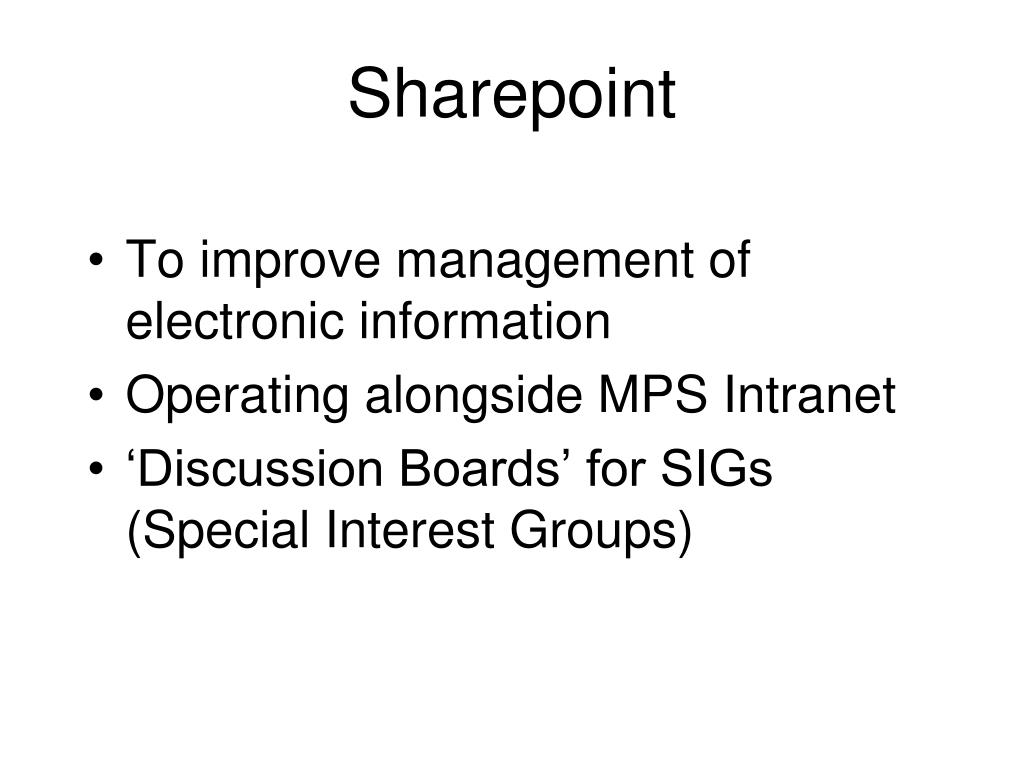 Sharepoint

• To improve management of electronic information
• Operating alongside MPS Intranet
• ‘Discussion Boards’ for SIGs (Special Interest Groups)